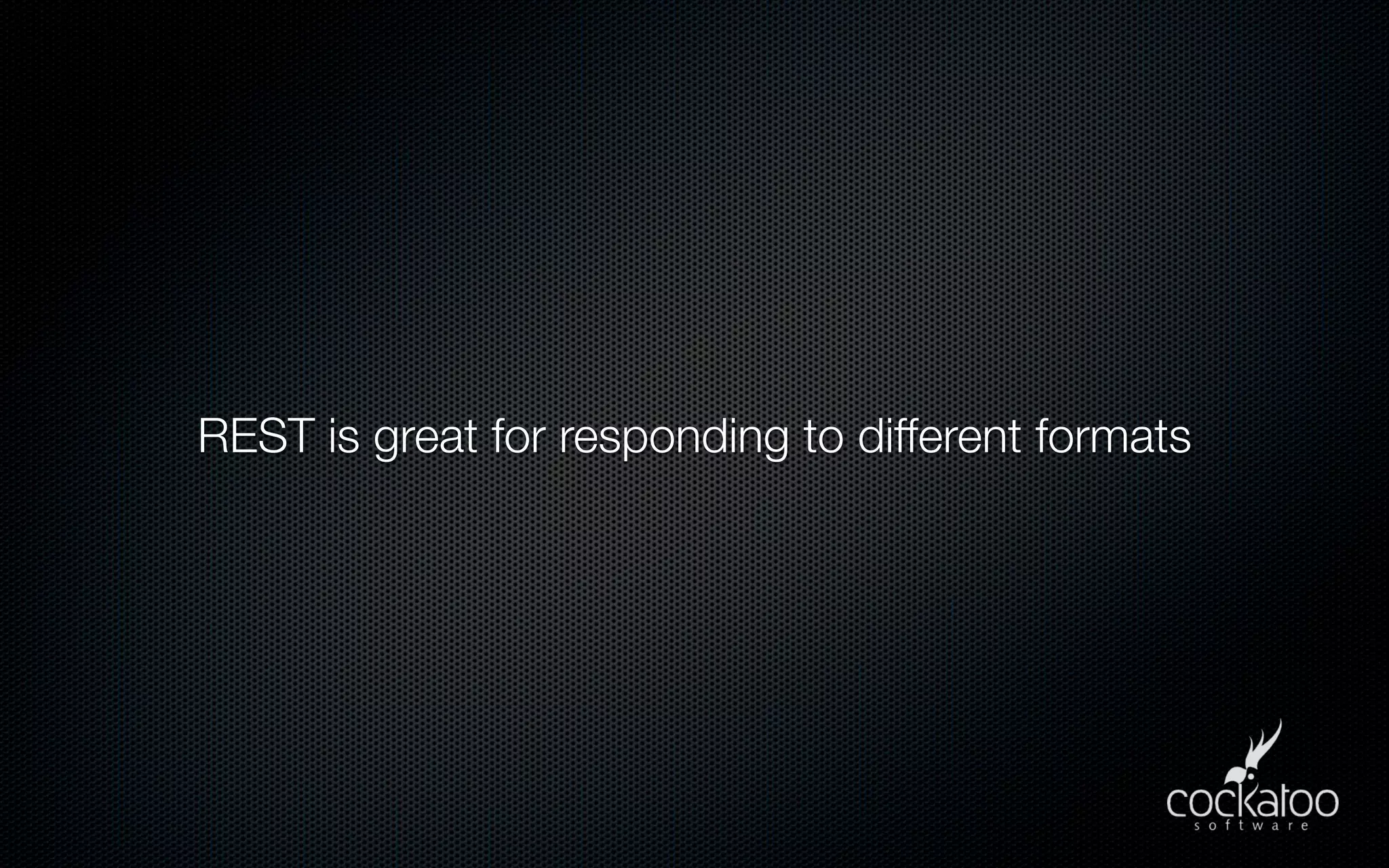 REST is great for responding to different formats

cockatoo
software